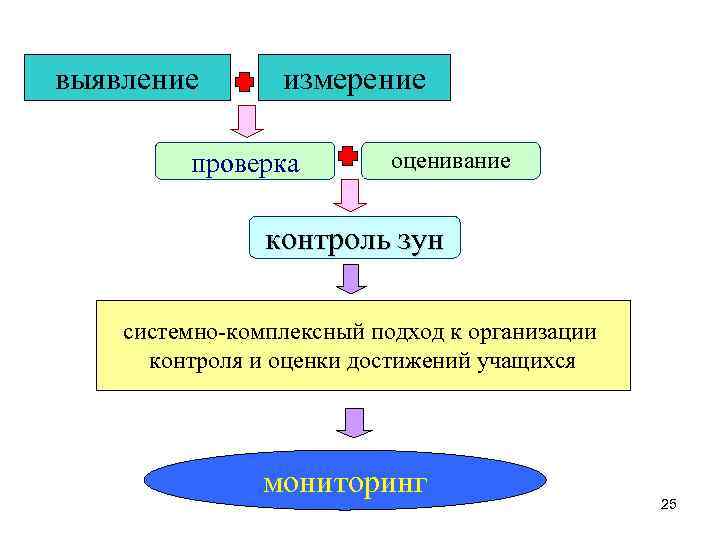 выявление

измерение

проверка

оценивание

контроль зун

системно-комплексный подход к организации контроля и оценки достижений учащихся

мониторинг

25